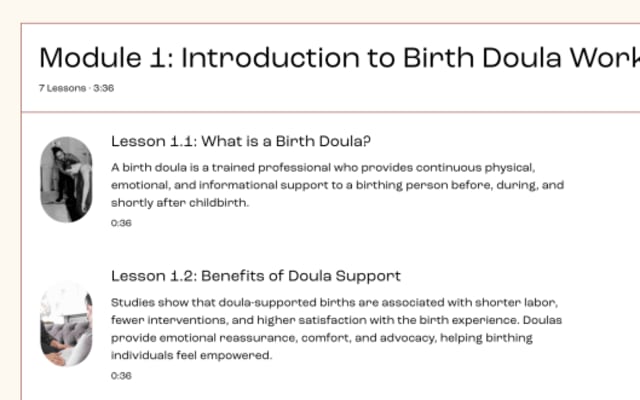 Module 1: Introduction to Birth Doula Work

7 Lessons · 3:36

Lesson 1.1: What is a Birth Doula?

A birth doula is a trained professional who provides continuous physical, emotional, and informational support to a birthing person before, during, and shortly after childbirth.

0:36

Lesson 1.2: Benefits of Doula Support

Studies show that doula-supported births are associated with shorter labor, fewer interventions, and higher satisfaction with the birth experience. Doulas provide emotional reassurance, comfort, and advocacy, helping birthing individuals feel empowered.

0:36